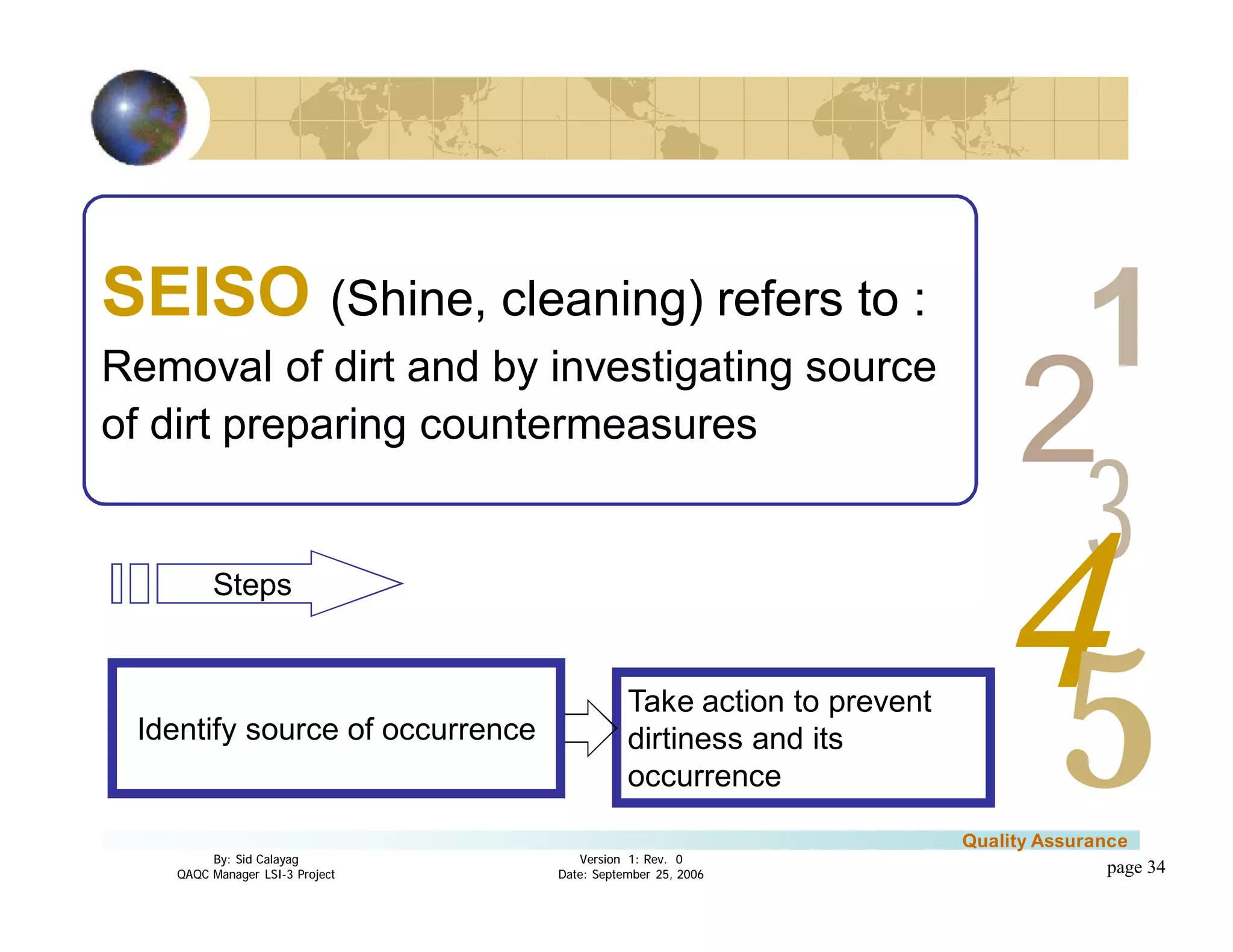 SEISO (Shine, cleaning) refers to :

Removal of dirt and by investigating source of dirt preparing countermeasures

1
2
3
4
5

Steps

Identify source of occurrence

Take action to prevent dirtiness and its occurrence

Quality Assurance

By: Sid Calayag
QAQC Manager LSI-3 Project

Version 1: Rev. 0
Date: September 25, 2006

page 34